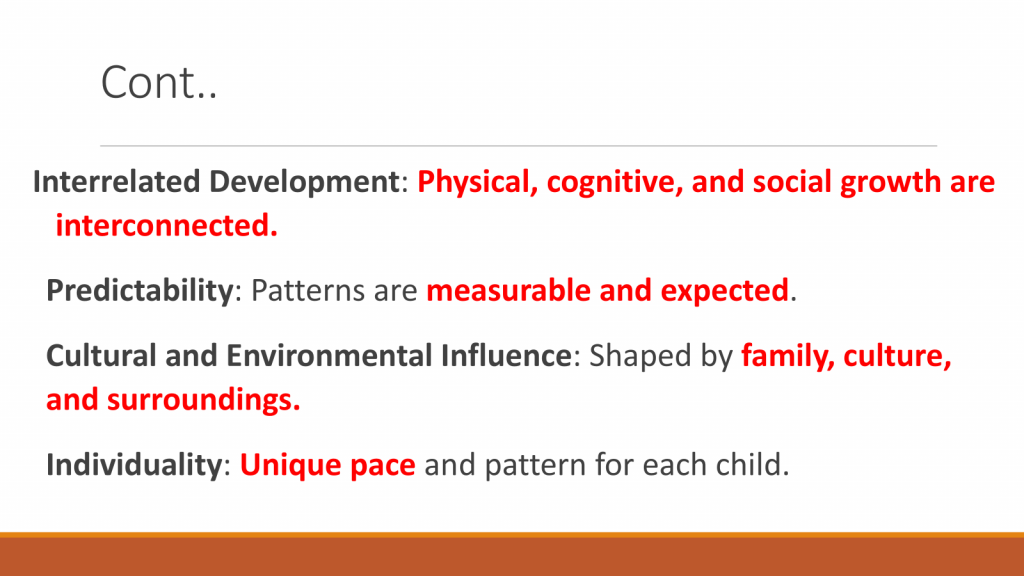 Cont..

Interrelated Development: Physical, cognitive, and social growth are interconnected.

Predictability: Patterns are measurable and expected.

Cultural and Environmental Influence: Shaped by family, culture, and surroundings.

Individuality: Unique pace and pattern for each child.